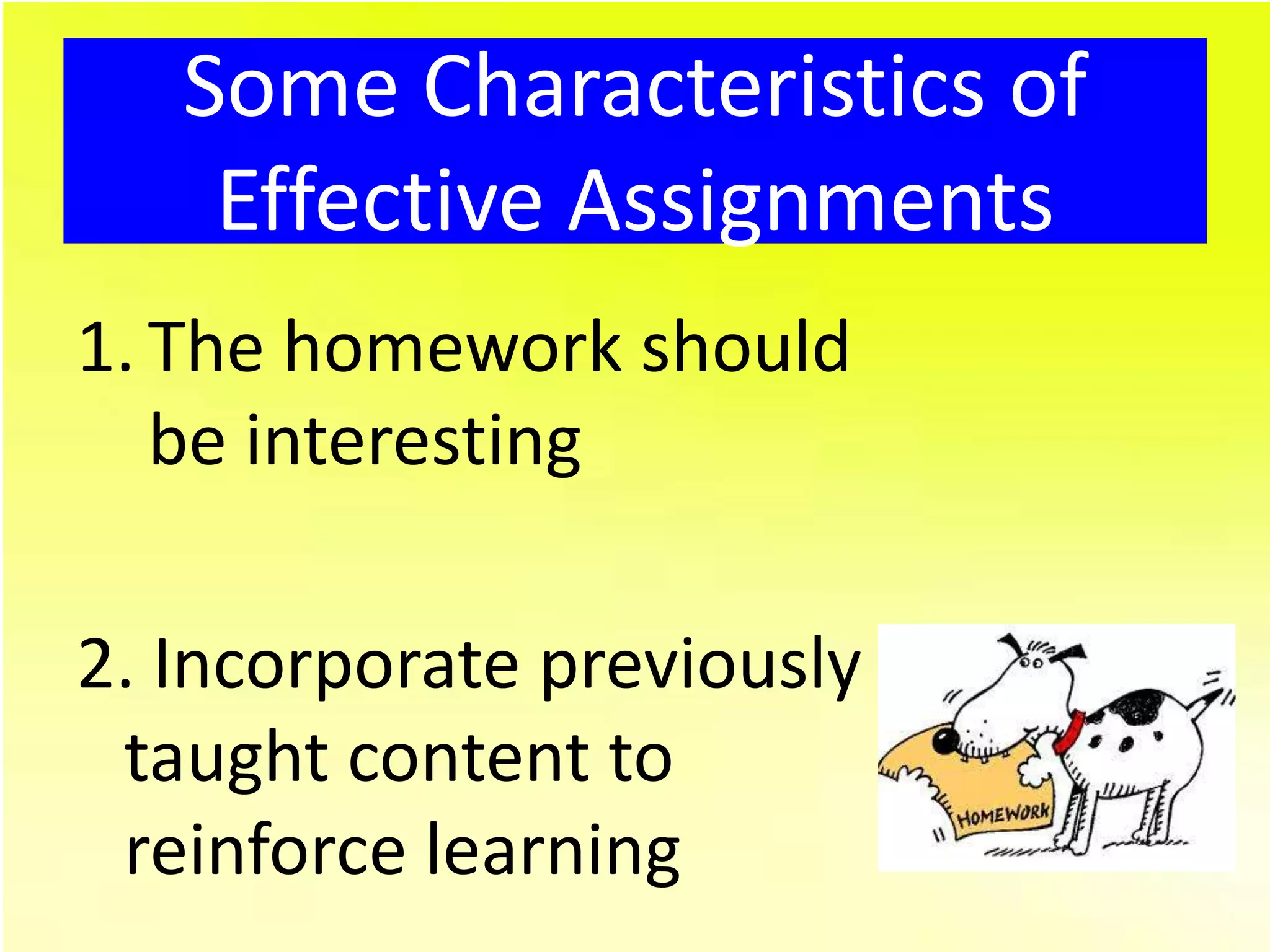 Some Characteristics of Effective Assignments

1. The homework should be interesting

2. Incorporate previously taught content to reinforce learning

HOMEWORK